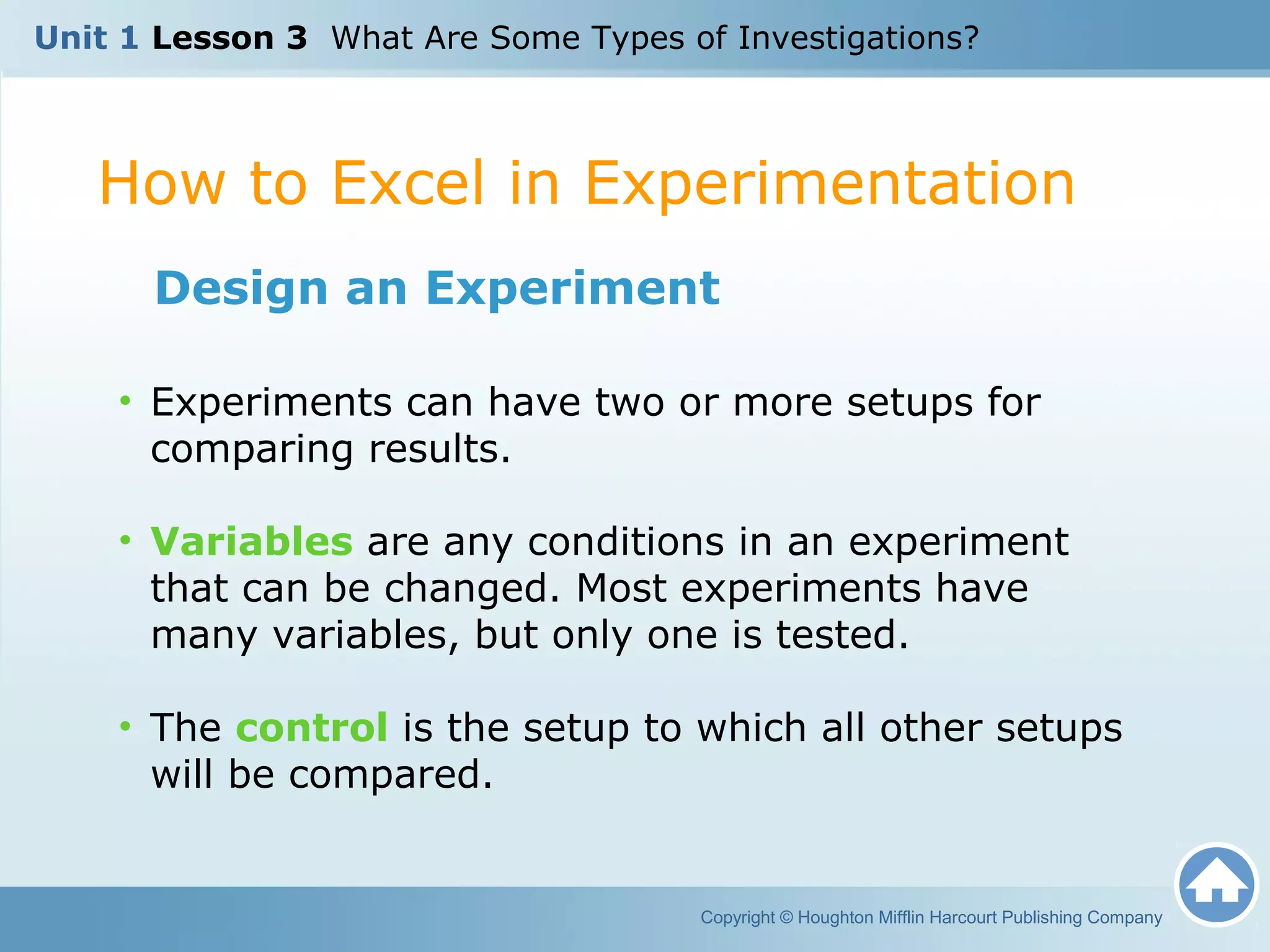 Unit 1 Lesson 3 What Are Some Types of Investigations?

How to Excel in Experimentation

Design an Experiment

• Experiments can have two or more setups for comparing results.

• Variables are any conditions in an experiment that can be changed. Most experiments have many variables, but only one is tested.

• The control is the setup to which all other setups will be compared.

Copyright © Houghton Mifflin Harcourt Publishing Company